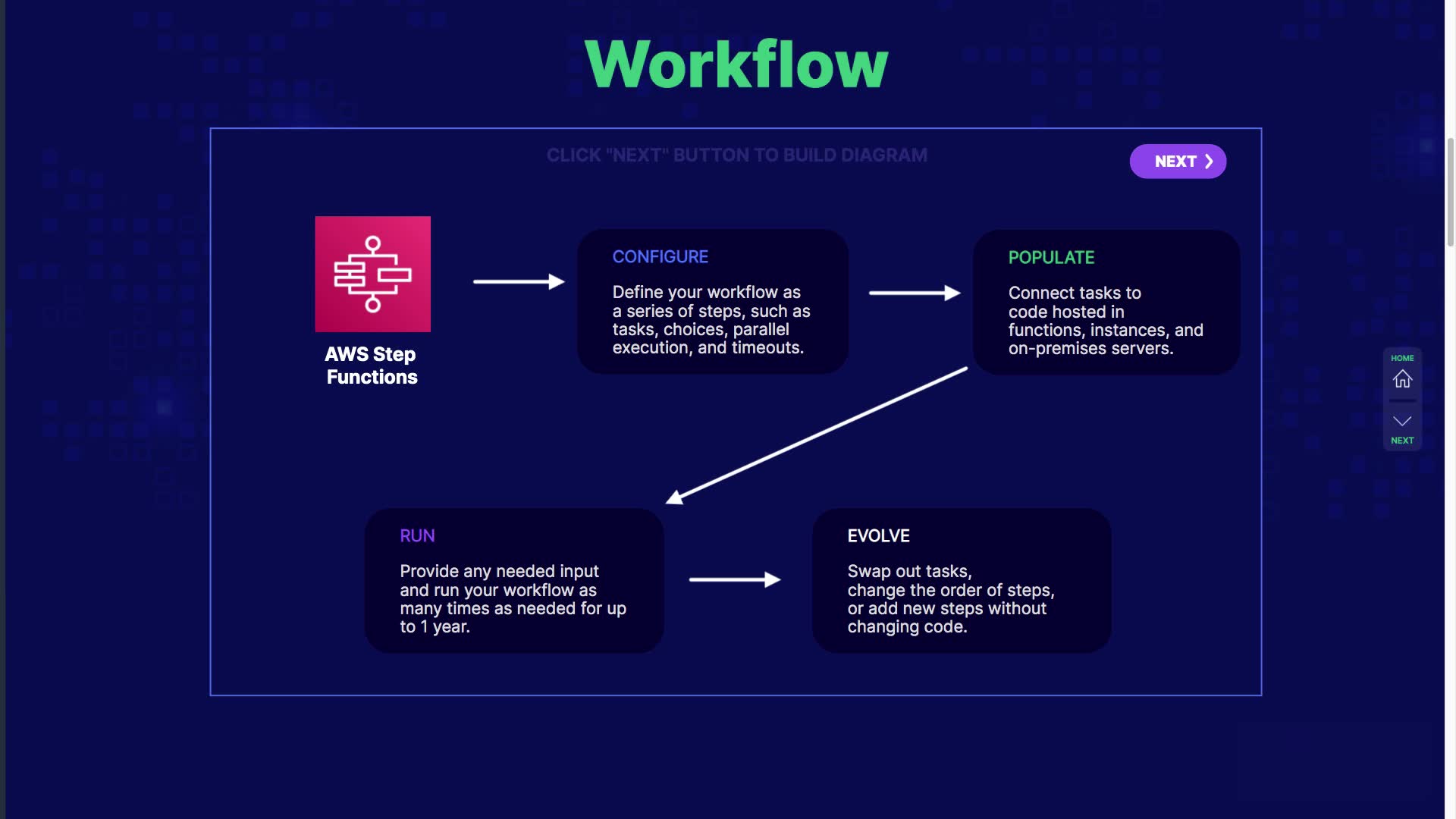 Workflow

CLICK "NEXT" BUTTON TO BUILD DIAGRAM

NEXT

AWS Step Functions

CONFIGURE

Define your workflow as a series of steps, such as tasks, choices, parallel execution, and timeouts.

POPULATE

Connect tasks to code hosted in functions, instances, and on-premises servers.

RUN

Provide any needed input and run your workflow as many times as needed for up to 1 year.

EVOLVE

Swap out tasks, change the order of steps, or add new steps without changing code.

HOME

NEXT